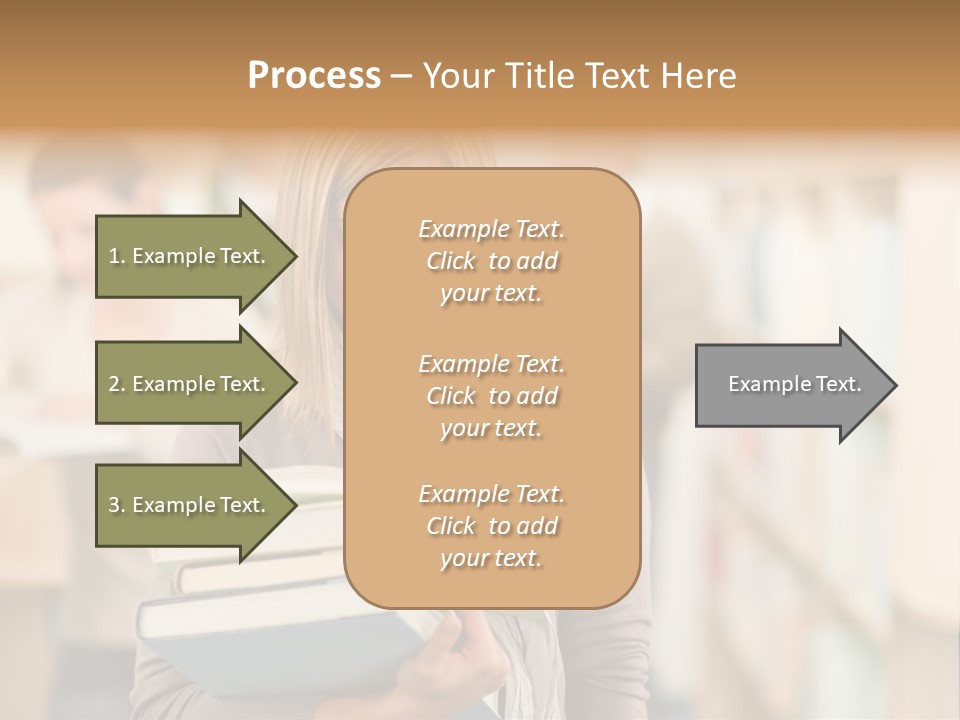 Process – Your Title Text Here

1. Example Text.

2. Example Text.

3. Example Text.

Example Text. Click to add your text.

Example Text. Click to add your text.

Example Text. Click to add your text.

Example Text.